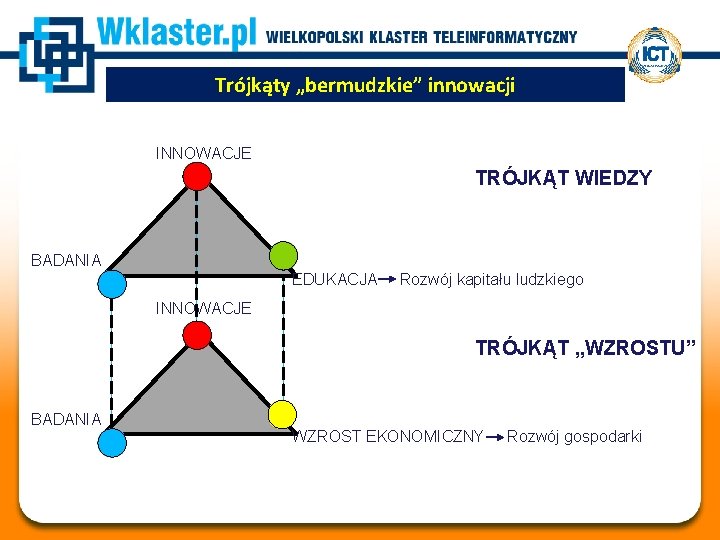 Wklaster.pl WIELKOPOLSKI KLASTER TELEINFORMATYCZNY

ICT

Trójkąty „bermudzkie" innowacji

INNOWACJE

TRÓJKĄT WIEDZY

BADANIA

EDUKACJA → Rozwój kapitału ludzkiego

INNOWACJE

TRÓJKĄT „WZROSTU"

BADANIA

WZROST EKONOMICZNY → Rozwój gospodarki